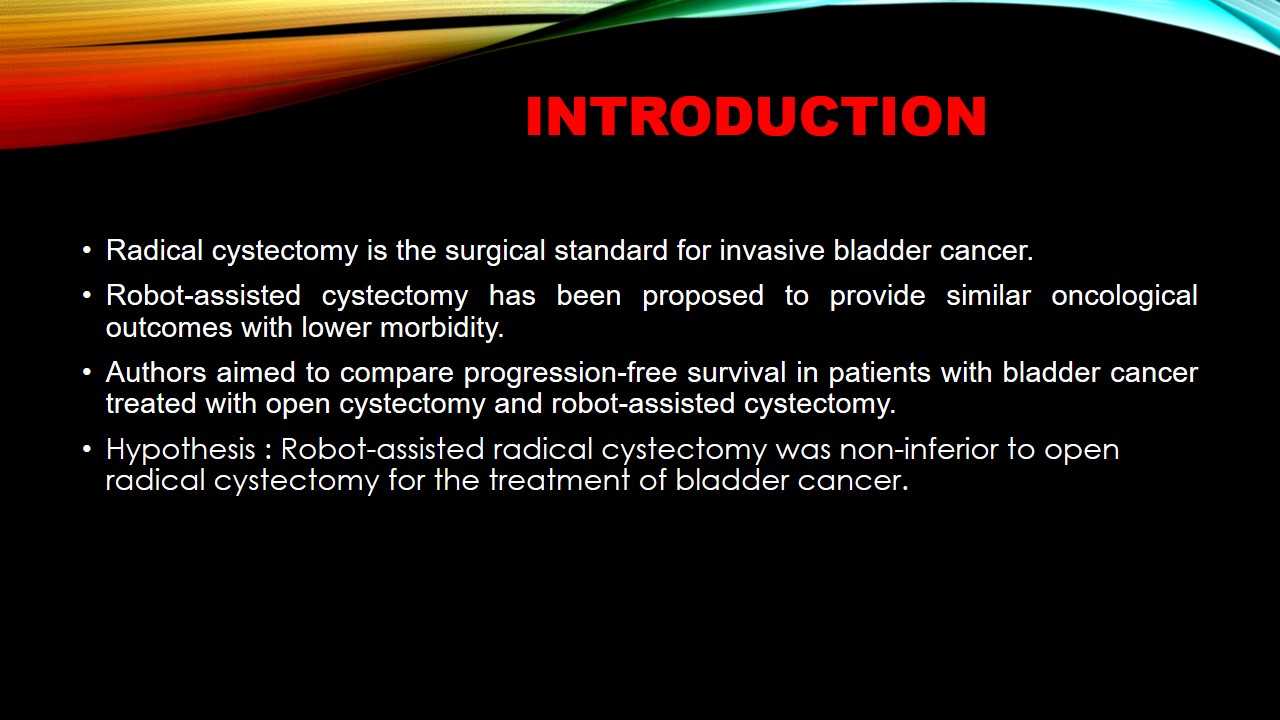 INTRODUCTION

• Radical cystectomy is the surgical standard for invasive bladder cancer.

• Robot-assisted cystectomy has been proposed to provide similar oncological outcomes with lower morbidity.

• Authors aimed to compare progression-free survival in patients with bladder cancer treated with open cystectomy and robot-assisted cystectomy.

• Hypothesis : Robot-assisted radical cystectomy was non-inferior to open radical cystectomy for the treatment of bladder cancer.